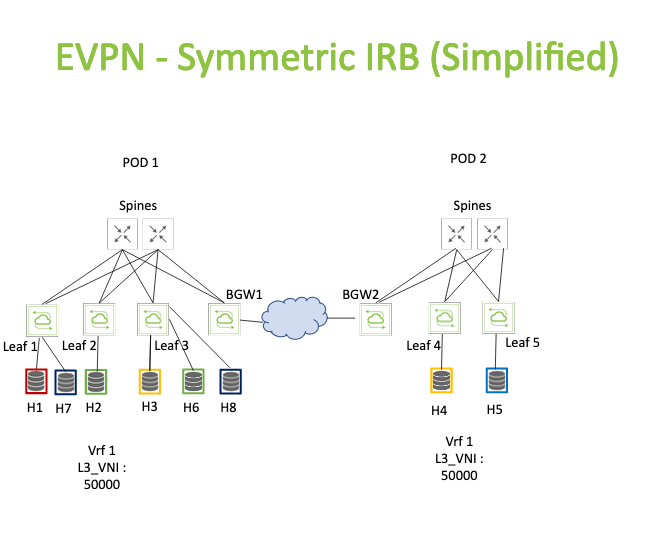 EVPN - Symmetric IRB (Simplified)

POD 1

Spines

BGW1

Leaf 1

Leaf 2

Leaf 3

H1 H7 H2 H3 H6 H8

Vrf 1
L3_VNI :
50000

POD 2

Spines

BGW2

Leaf 4

Leaf 5

H4 H5

Vrf 1
L3_VNI :
50000